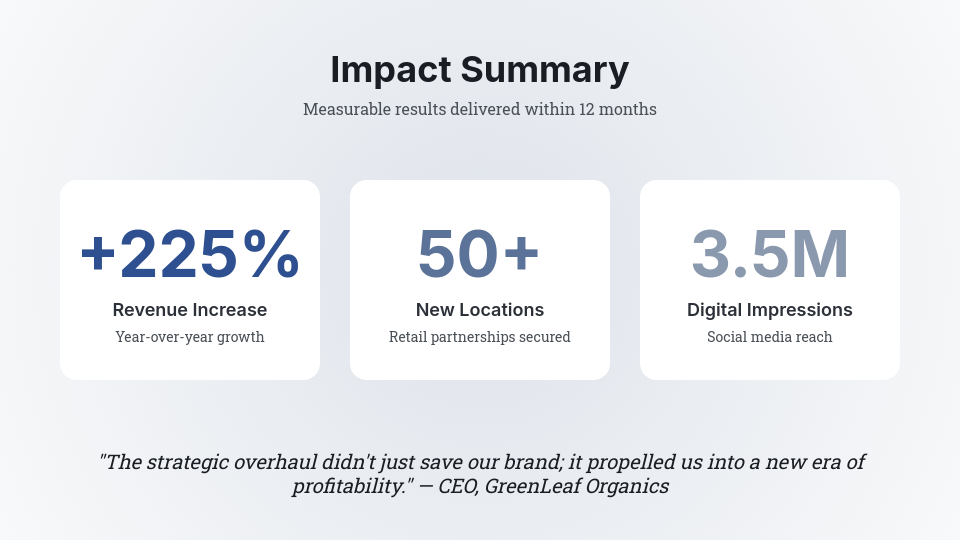 Impact Summary

Measurable results delivered within 12 months

+225%

Revenue Increase

Year-over-year growth

50+

New Locations

Retail partnerships secured

3.5M

Digital Impressions

Social media reach

"The strategic overhaul didn't just save our brand; it propelled us into a new era of profitability." — CEO, GreenLeaf Organics